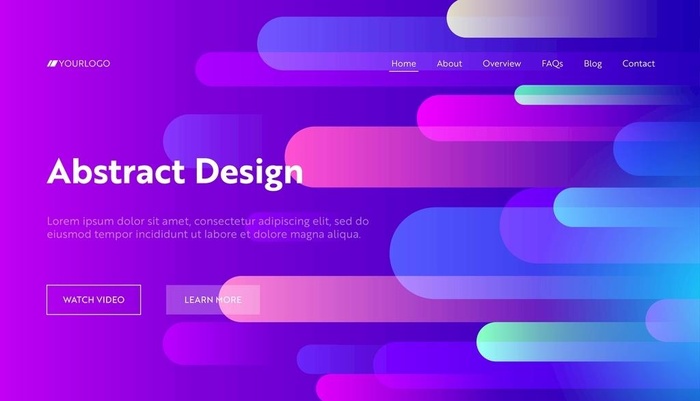 YOURLOGO

Home About Overview FAQs Blog Contact

Abstract Design

Lorem ipsum dolor sit amet, consectetur adipiscing elit, sed do eiusmod tempor incididunt ut labore et dolore magna aliqua.

WATCH VIDEO

LEARN MORE